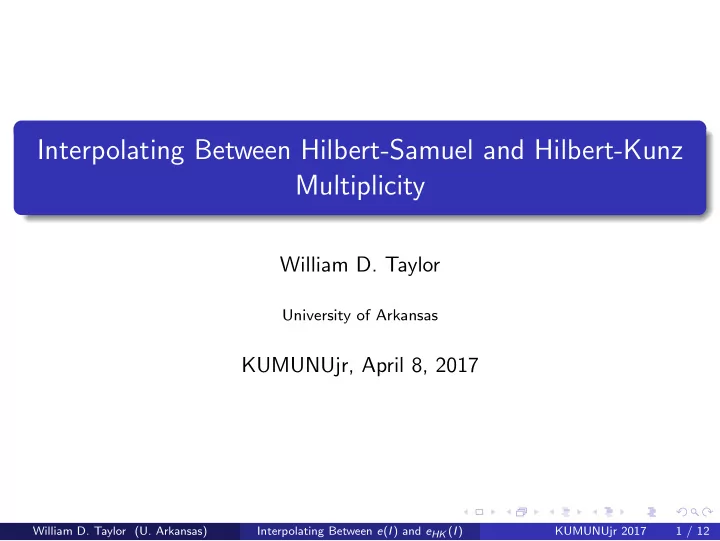 Interpolating Between Hilbert-Samuel and Hilbert-Kunz Multiplicity

William D. Taylor

University of Arkansas

KUMUNUjr, April 8, 2017

William D. Taylor (U. Arkansas) Interpolating Between $e(I)$ and $e_{HK}(I)$ KUMUNUjr 2017 1 / 12